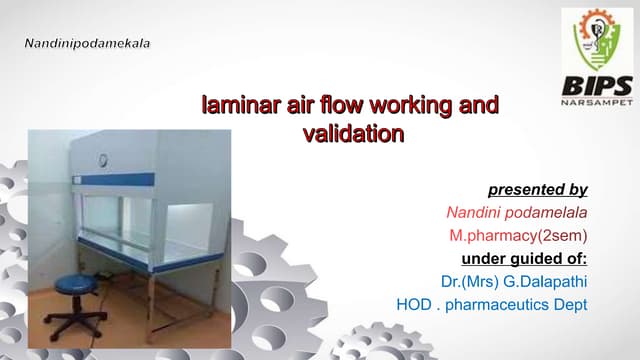 Nandinipodamekala

BIPS
NARSAMPET

laminar air flow working and validation

presented by
Nandini podamelala
M.pharmacy(2sem)
under guided of:
Dr.(Mrs) G.Dalapathi
HOD . pharmaceutics Dept